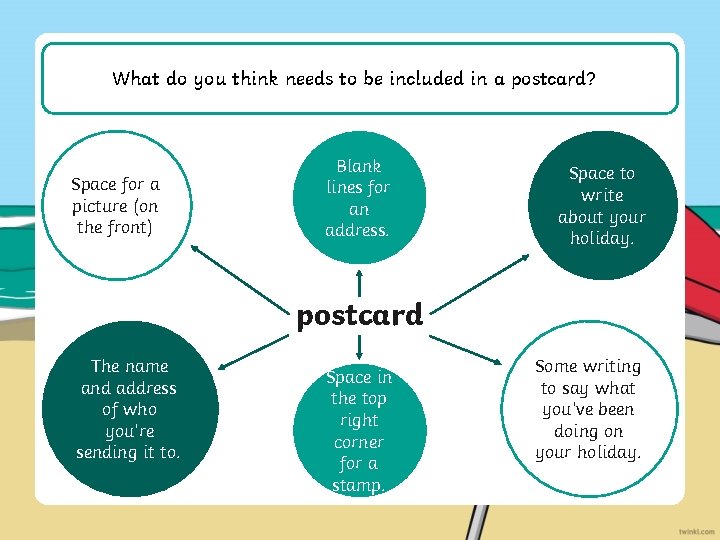 What do you think needs to be included in a postcard?

Space for a picture (on the front)

Blank lines for an address.

Space to write about your holiday.

postcard

The name and address of who you're sending it to.

Space in the top right corner for a stamp.

Some writing to say what you've been doing on your holiday.

twinkl.com